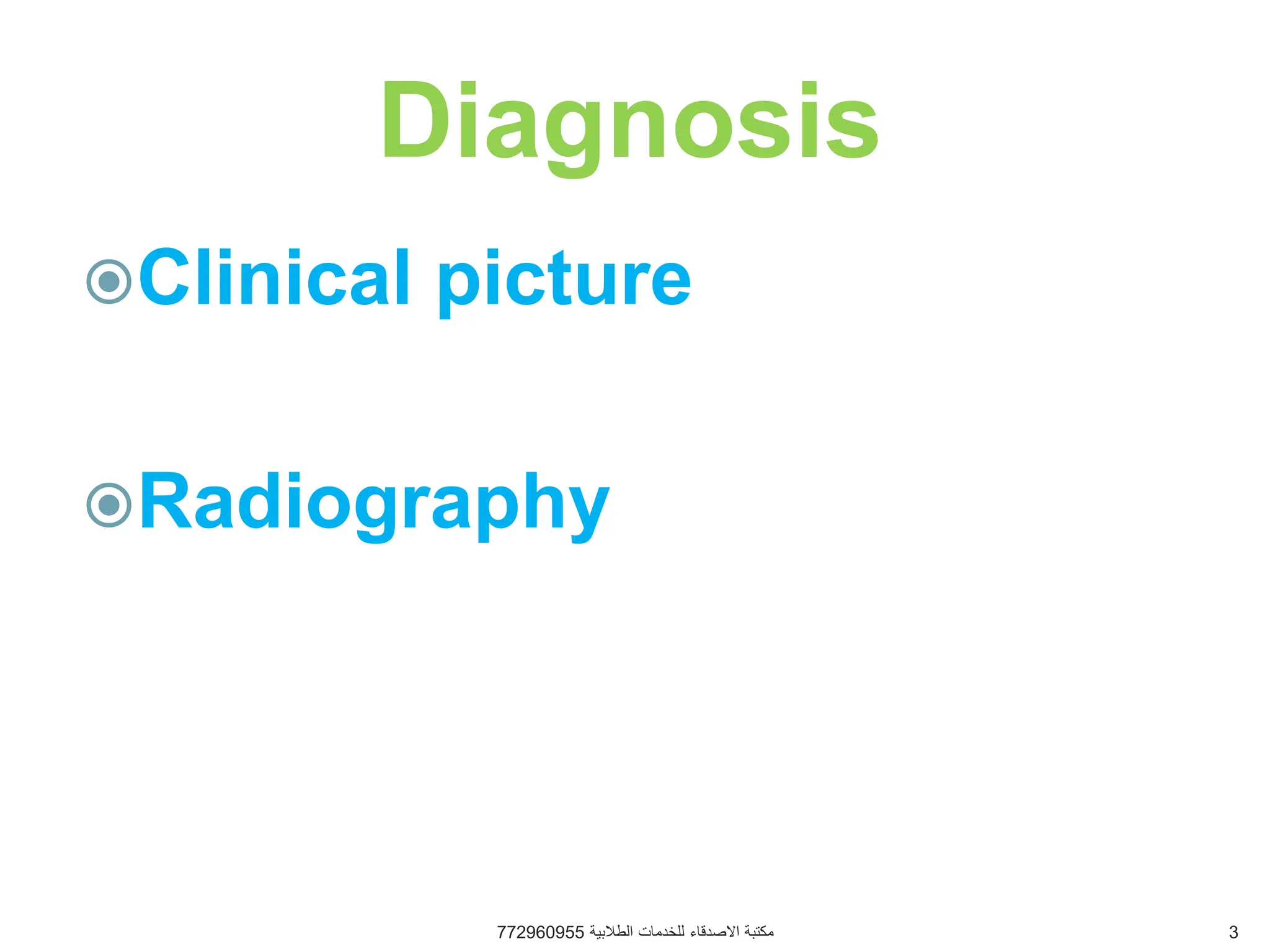 Diagnosis

Clinical picture

Radiography

مكتبة الاصدقاء للخدمات الطلابية 772960955

3